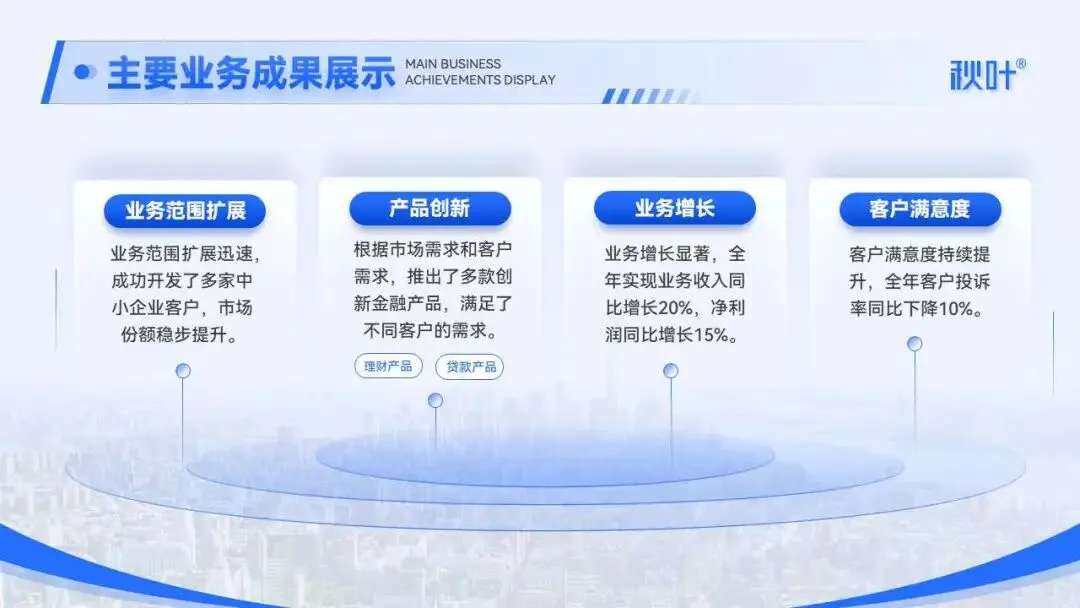 主要业务成果展示 MAIN BUSINESS ACHIEVEMENTS DISPLAY

秋叶®

业务范围扩展

业务范围扩展迅速，成功开发了多家中小企业客户，市场份额稳步提升。

产品创新

根据市场需求和客户需求，推出了多款创新金融产品，满足了不同客户的需求。

理财产品

贷款产品

业务增长

业务增长显著，全年实现业务收入同比增长20%，净利润同比增长15%。

客户满意度

客户满意度持续提升，全年客户投诉率同比下降10%。